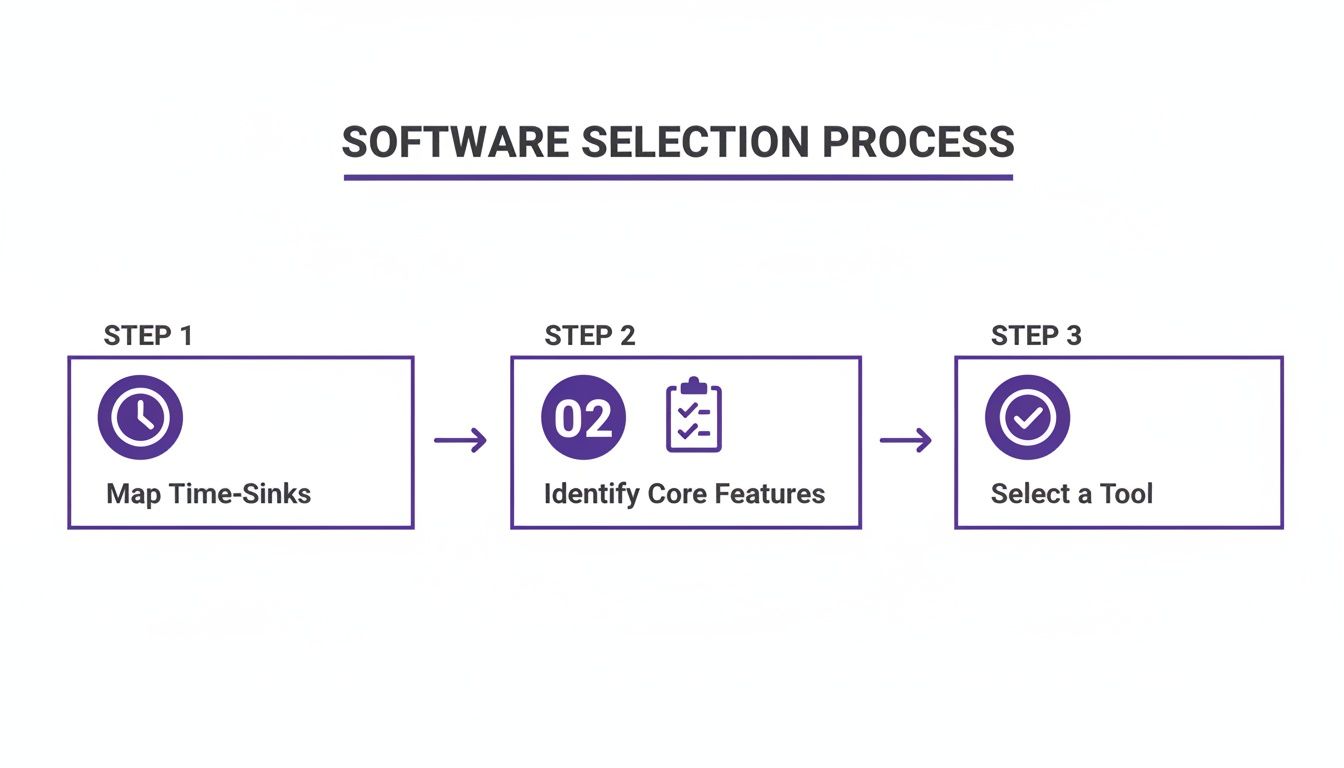 SOFTWARE SELECTION PROCESS

STEP 1

Map Time-Sinks

STEP 2

02

Identify Core Features

STEP 3

Select a Tool